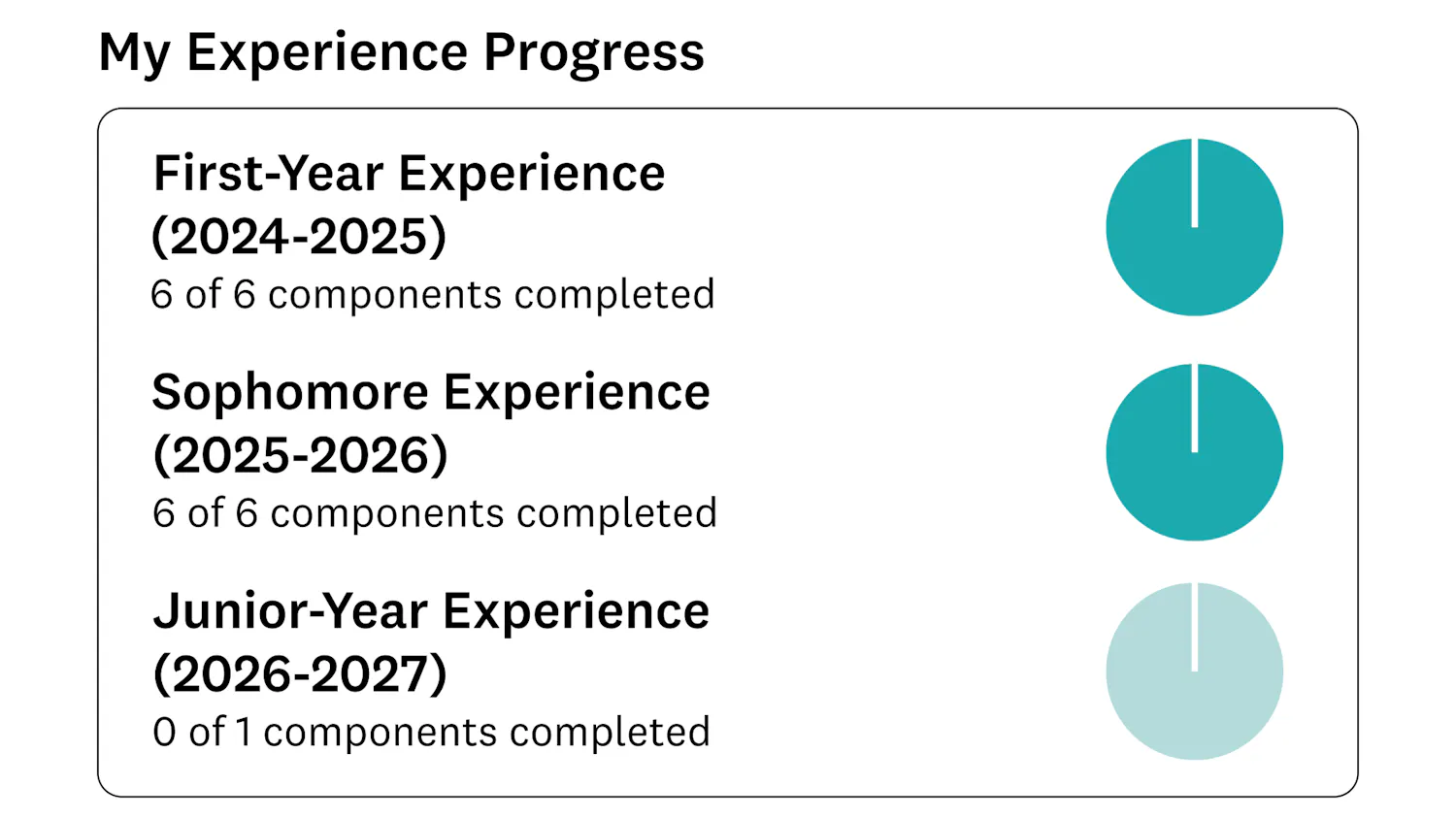 My Experience Progress

First-Year Experience (2024-2025)
6 of 6 components completed

Sophomore Experience (2025-2026)
6 of 6 components completed

Junior-Year Experience (2026-2027)
0 of 1 components completed